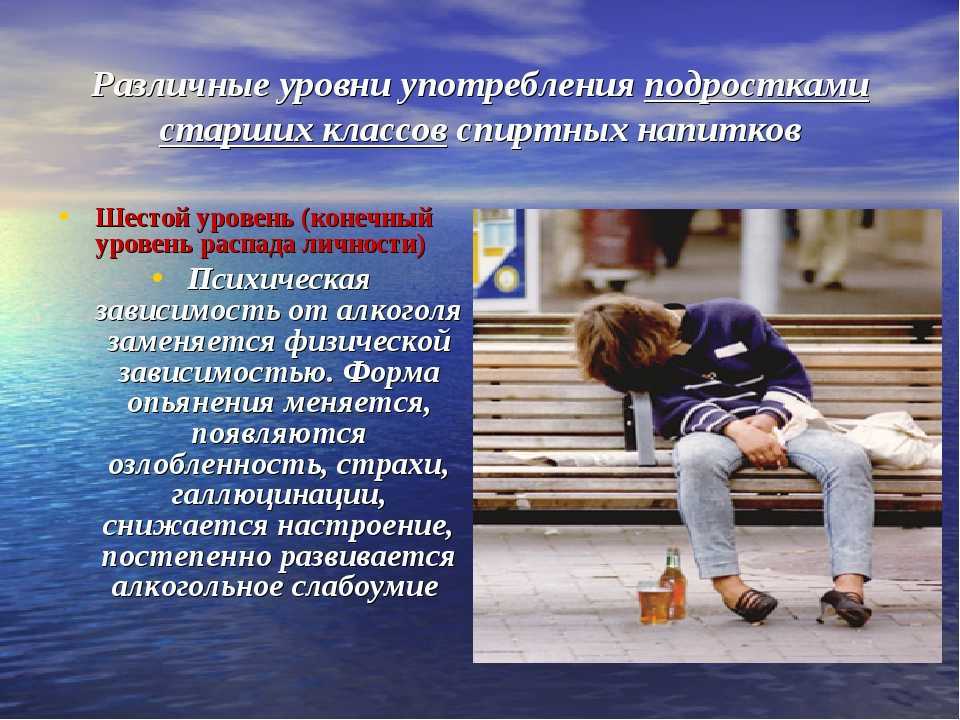 Различные уровни употребления подростками старших классов спиртных напитков

• Шестой уровень (конечный уровень распада личности)

• Психическая зависимость от алкоголя заменяется физической зависимостью. Форма опьянения меняется, появляются озлобленность, страхи, галлюцинации, снижается настроение, постепенно развивается алкогольное слабоумие